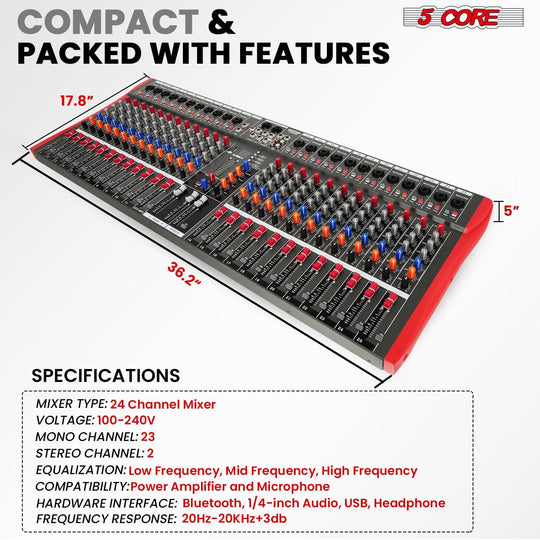 COMPACT &
PACKED WITH FEATURES

5 CORE

17.8"

5"

36.2"

SPECIFICATIONS

MIXER TYPE: 24 Channel Mixer
VOLTAGE: 100-240V
MONO CHANNEL: 23
STEREO CHANNEL: 2
EQUALIZATION: Low Frequency, Mid Frequency, High Frequency
COMPATIBILITY: Power Amplifier and Microphone
HARDWARE INTERFACE: Bluetooth, 1/4-inch Audio, USB, Headphone
FREQUENCY RESPONSE: 20Hz-20KHz+3db